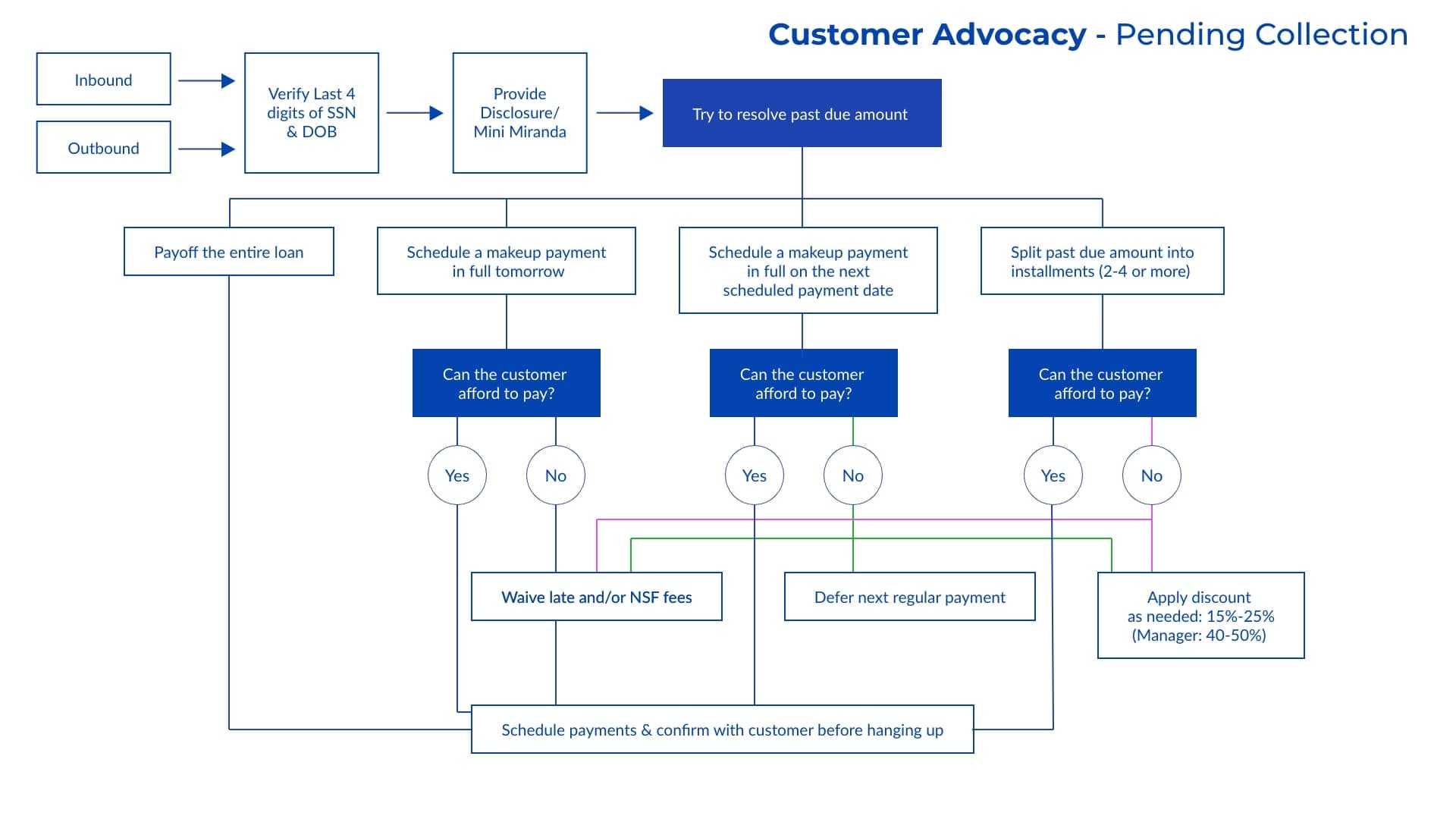 Customer Advocacy - Pending Collection

Inbound

Outbound

Verify Last 4 digits of SSN & DOB

Provide Disclosure/ Mini Miranda

Try to resolve past due amount

Payoff the entire loan

Schedule a makeup payment in full tomorrow

Schedule a makeup payment in full on the next scheduled payment date

Split past due amount into installments (2-4 or more)

Can the customer afford to pay?

Can the customer afford to pay?

Can the customer afford to pay?

Yes

No

Yes

No

Yes

No

Waive late and/or NSF fees

Defer next regular payment

Apply discount as needed: 15%-25% (Manager: 40-50%)

Schedule payments & confirm with customer before hanging up